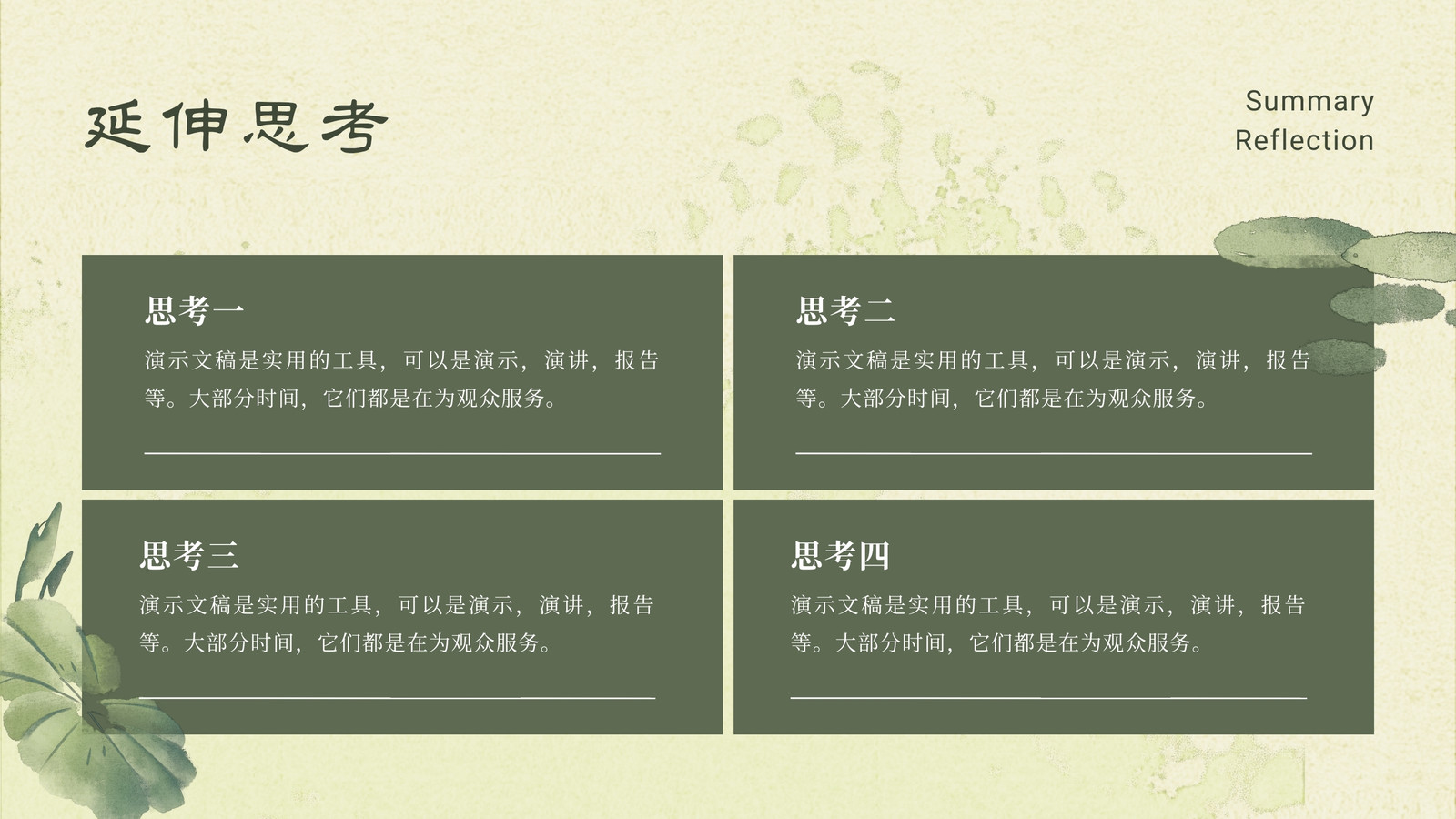 延伸思考

Summary
Reflection

思考一

演示文稿是实用的工具，可以是演示，演讲，报告等。大部分时间，它们都是在为观众服务。

思考二

演示文稿是实用的工具，可以是演示，演讲，报告等。大部分时间，它们都是在为观众服务。

思考三

演示文稿是实用的工具，可以是演示，演讲，报告等。大部分时间，它们都是在为观众服务。

思考四

演示文稿是实用的工具，可以是演示，演讲，报告等。大部分时间，它们都是在为观众服务。